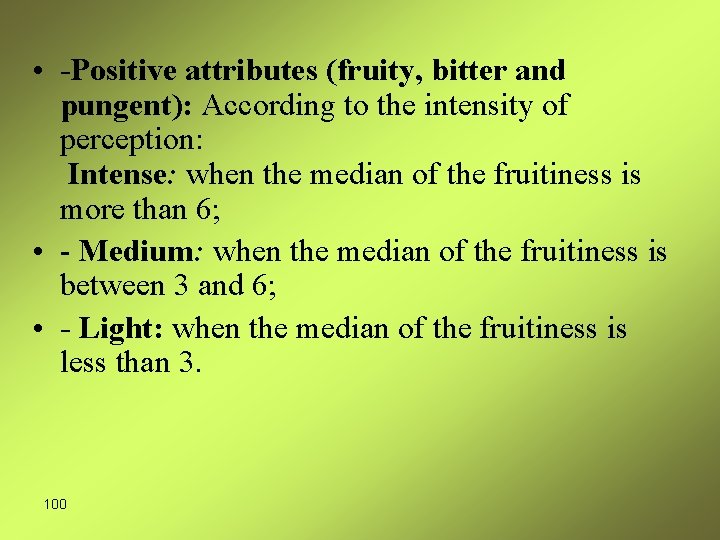 • -Positive attributes (fruity, bitter and pungent): According to the intensity of perception:
Intense: when the median of the fruitiness is more than 6;

• - Medium: when the median of the fruitiness is between 3 and 6;

• - Light: when the median of the fruitiness is less than 3.

100